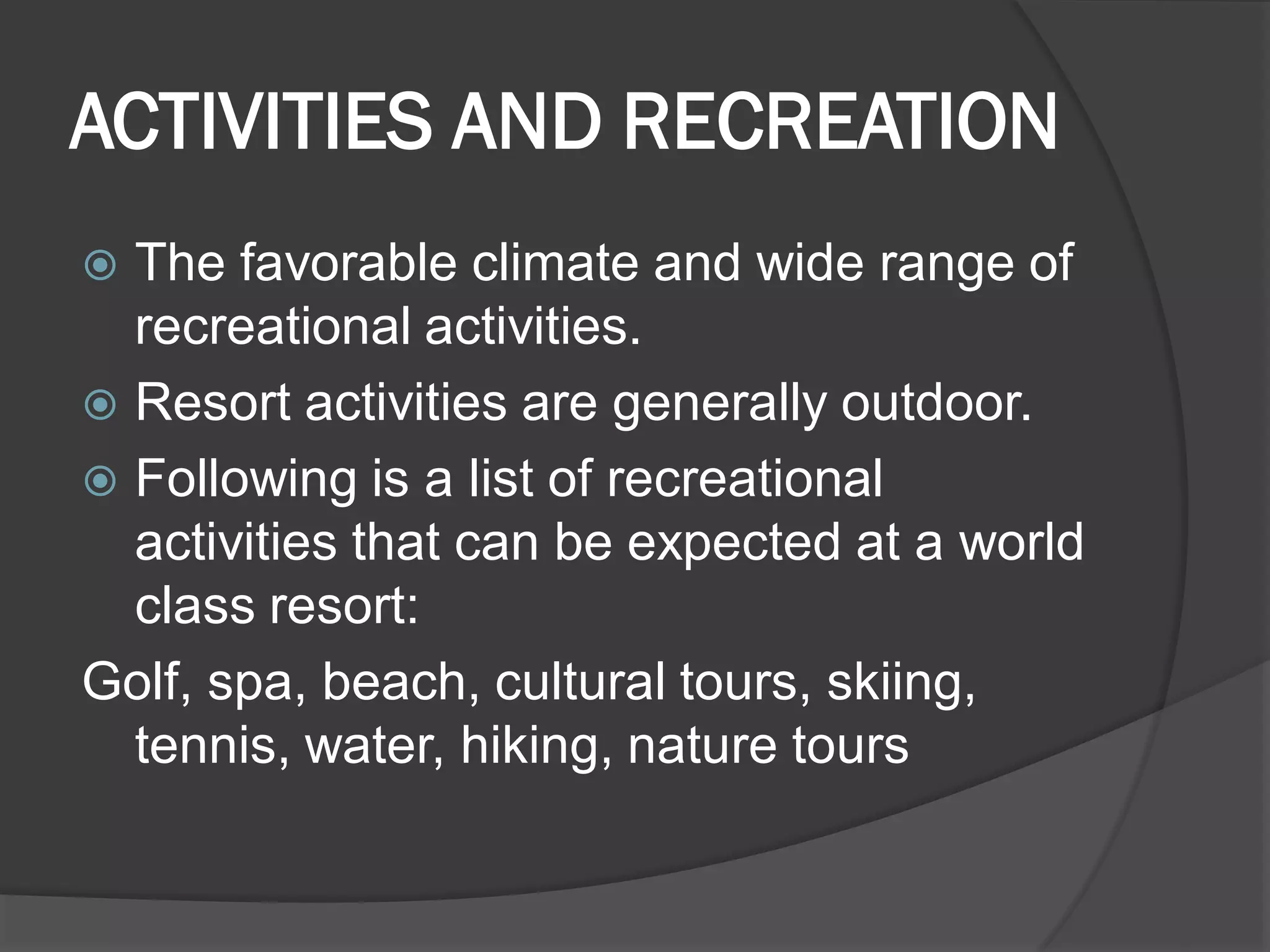 ACTIVITIES AND RECREATION

The favorable climate and wide range of recreational activities.

Resort activities are generally outdoor.

Following is a list of recreational activities that can be expected at a world class resort:

Golf, spa, beach, cultural tours, skiing, tennis, water, hiking, nature tours